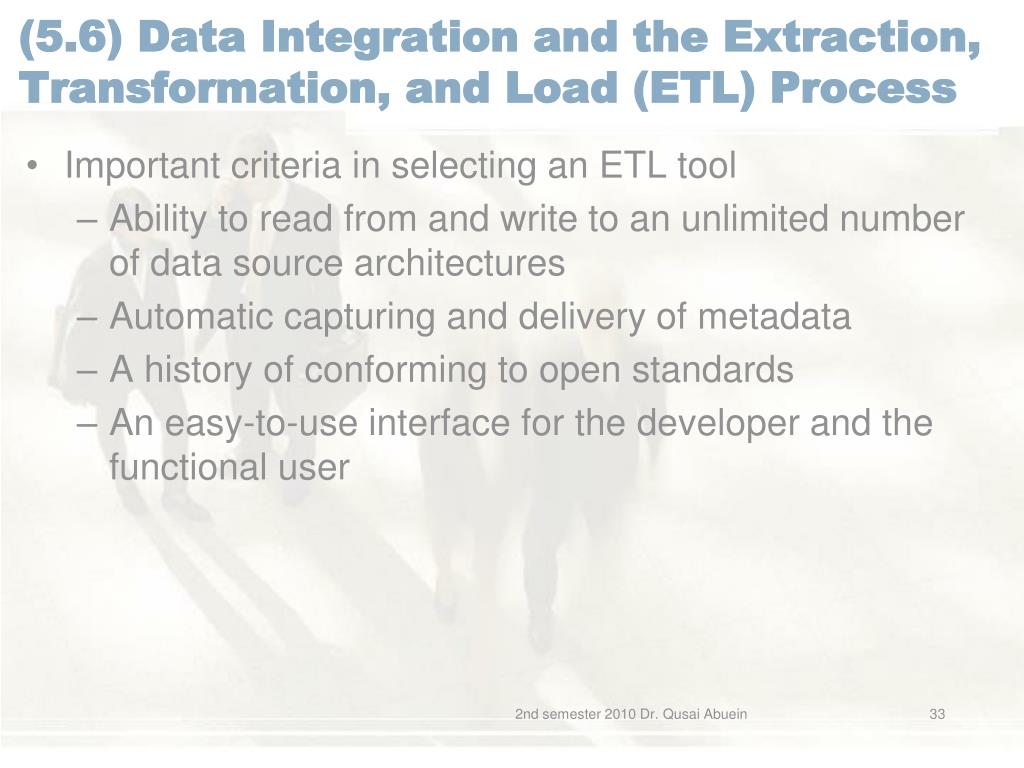 (5.6) Data Integration and the Extraction, Transformation, and Load (ETL) Process

• Important criteria in selecting an ETL tool
– Ability to read from and write to an unlimited number of data source architectures
– Automatic capturing and delivery of metadata
– A history of conforming to open standards
– An easy-to-use interface for the developer and the functional user

2nd semester 2010 Dr. Qusai Abuein

33